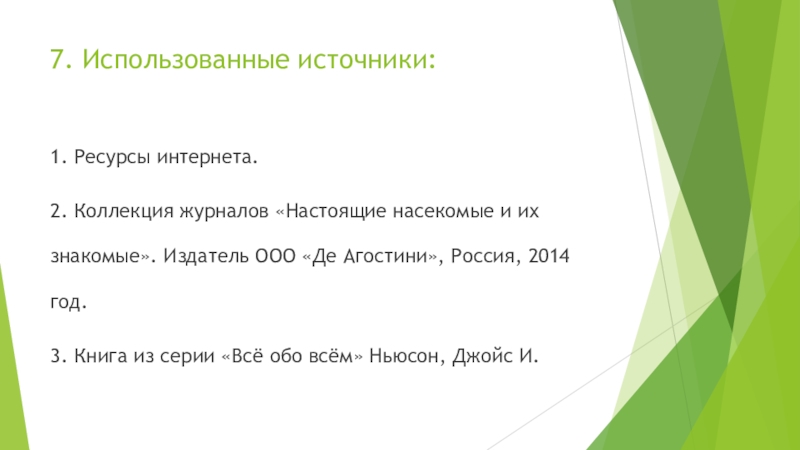 7. Использованные источники:

1. Ресурсы интернета.

2. Коллекция журналов «Настоящие насекомые и их знакомые». Издатель ООО «Де Агостини», Россия, 2014 год.

3. Книга из серии «Всё обо всём» Ньюсон, Джойс И.